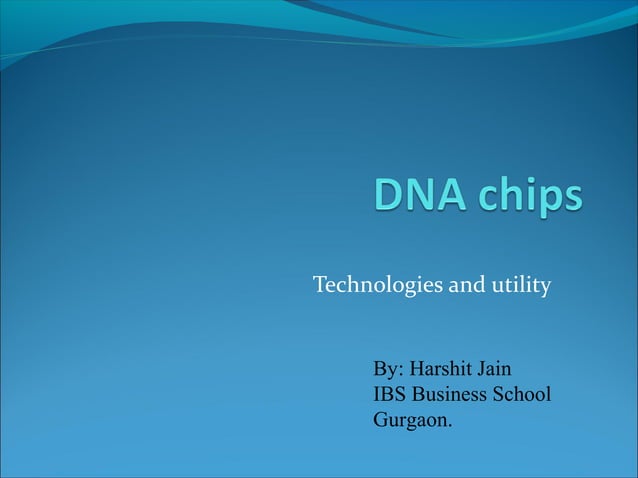 DNA chips

Technologies and utility

By: Harshit Jain
IBS Business School
Gurgaon.